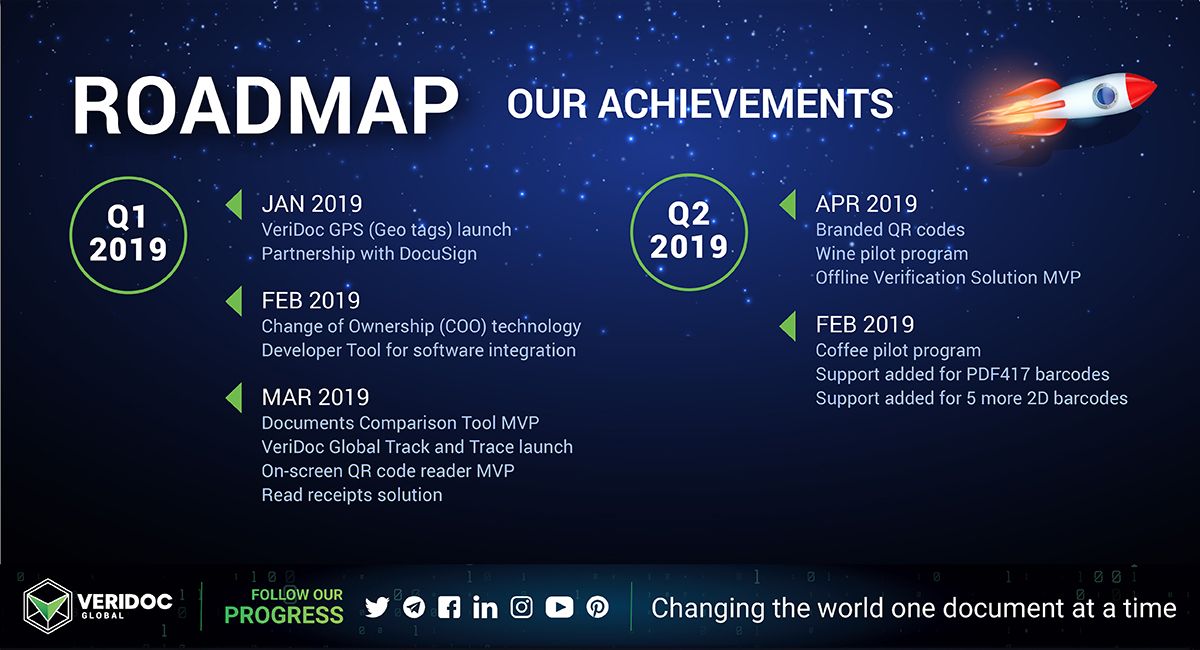 ROADMAP OUR ACHIEVEMENTS

Q1 2019

JAN 2019
VeriDoc GPS (Geo tags) launch
Partnership with DocuSign

FEB 2019
Change of Ownership (COO) technology
Developer Tool for software integration

MAR 2019
Documents Comparison Tool MVP
VeriDoc Global Track and Trace launch
On-screen QR code reader MVP
Read receipts solution

Q2 2019

APR 2019
Branded QR codes
Wine pilot program
Offline Verification Solution MVP

FEB 2019
Coffee pilot program
Support added for PDF417 barcodes
Support added for 5 more 2D barcodes

VERIDOC GLOBAL

FOLLOW OUR PROGRESS

Changing the world one document at a time